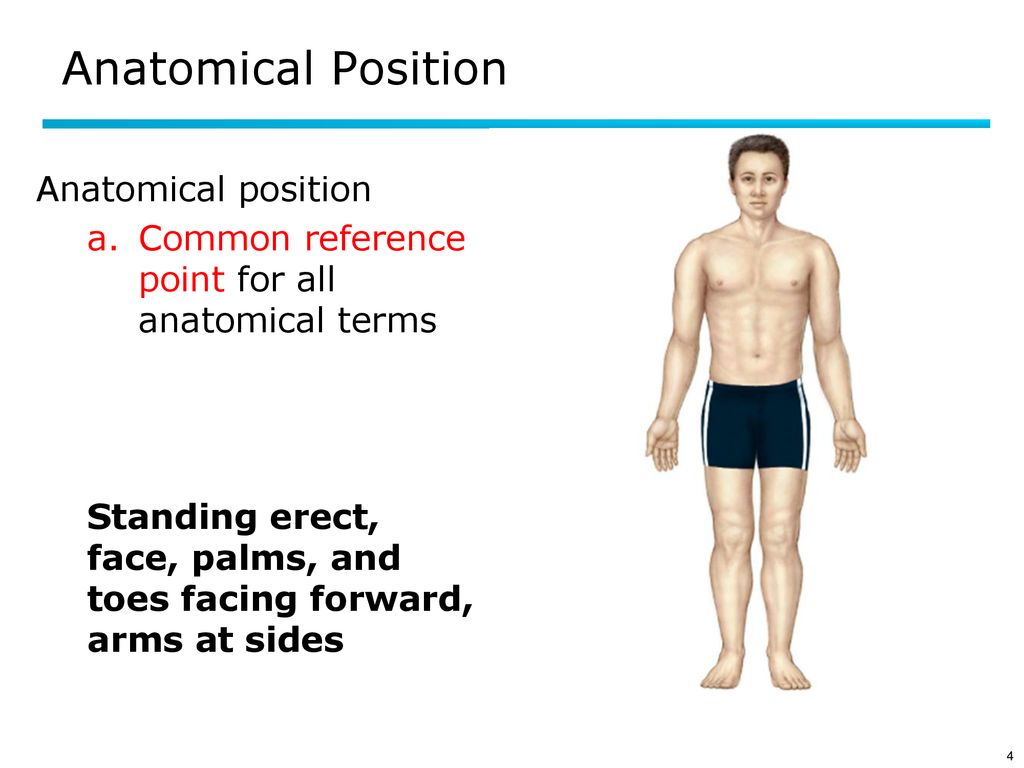 Anatomical Position

Anatomical position

a. Common reference point for all anatomical terms

Standing erect, face, palms, and toes facing forward, arms at sides

4